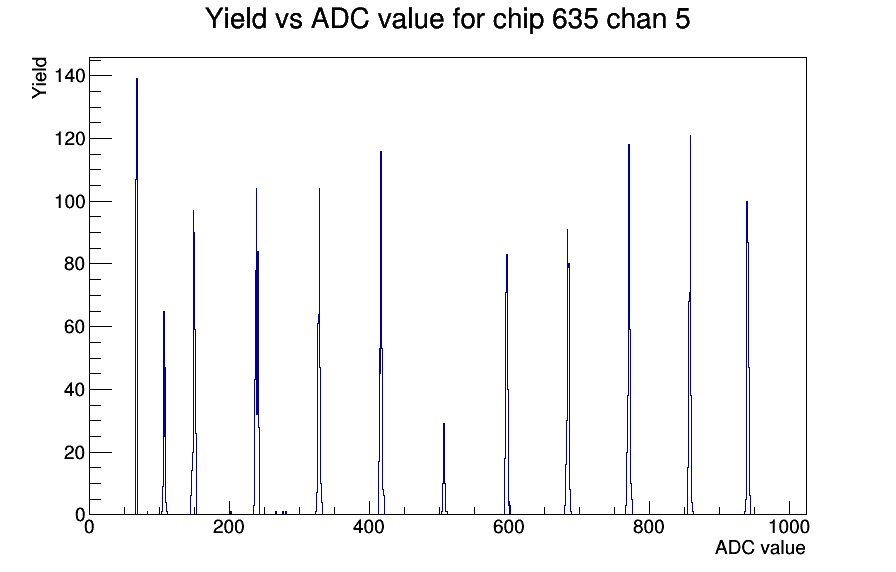 Yield vs ADC value for chip 635 chan 5

Yield

140
120
100
80
60
40
20
0

0
200
400
600
800
1000

ADC value